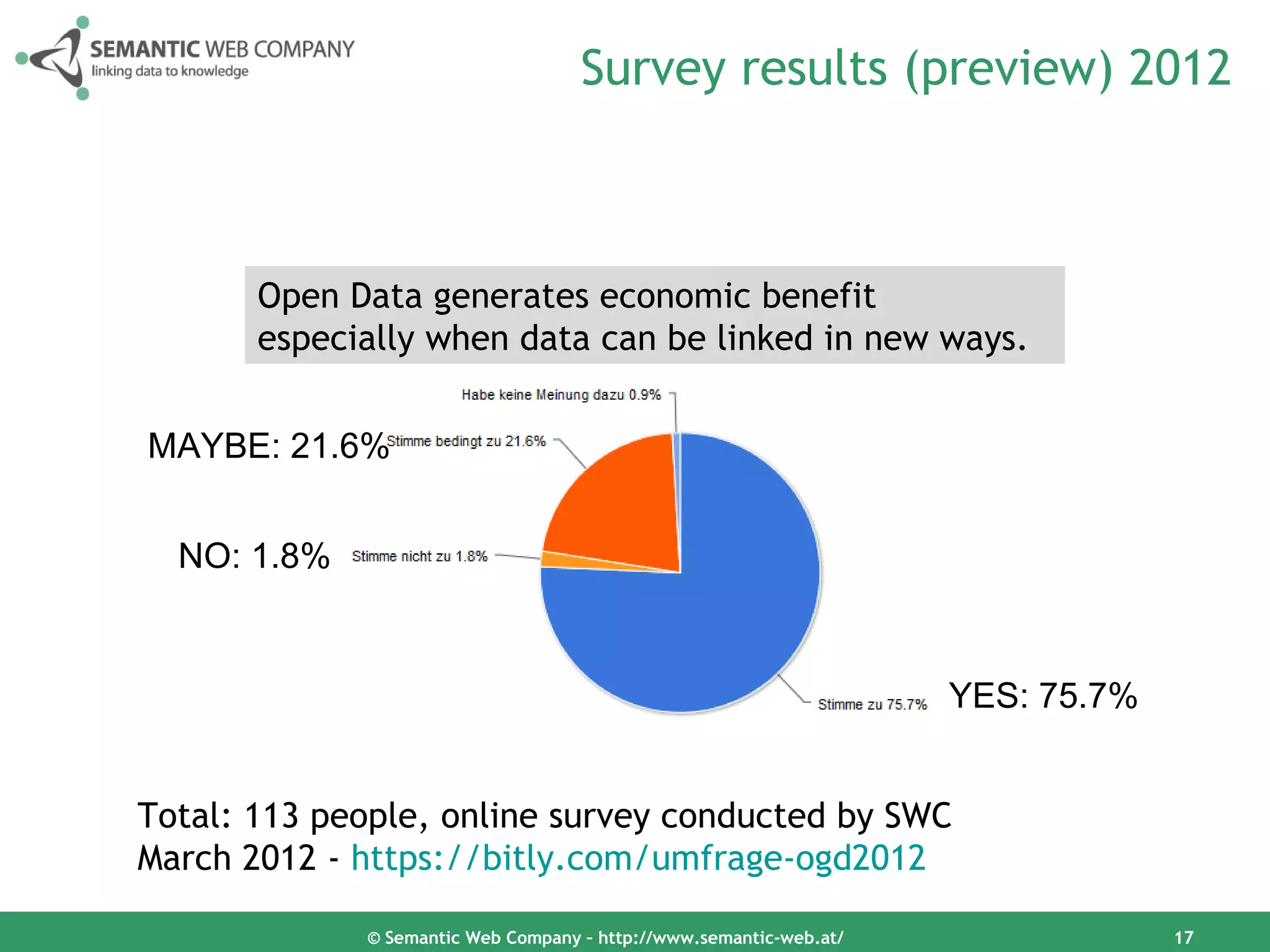 SEMANTIC WEB COMPANY
linking data to knowledge

Survey results (preview) 2012

Open Data generates economic benefit especially when data can be linked in new ways.

Habe keine Meinung dazu 0.9%

MAYBE: 21.6%

Stimme bedingt zu 21.6%

NO: 1.8%

Stimme nicht zu 1.8%

Stimme zu 75.7%

YES: 75.7%

Total: 113 people, online survey conducted by SWC March 2012 - https://bitly.com/umfrage-ogd2012

© Semantic Web Company – http://www.semantic-web.at/

17